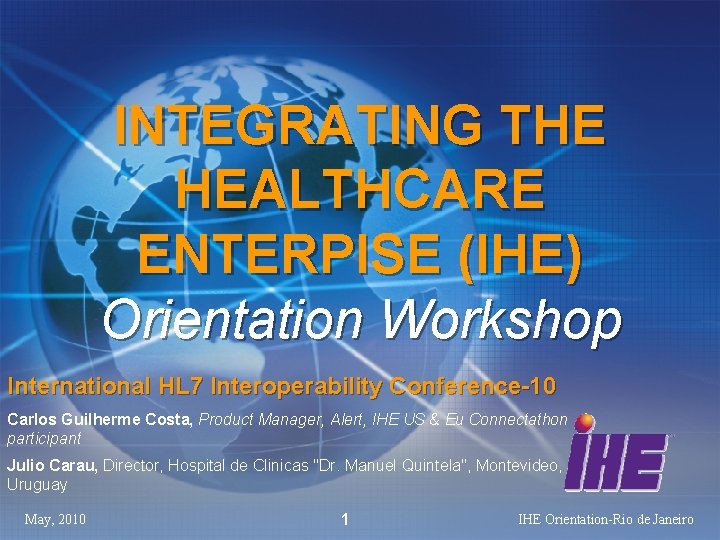 INTEGRATING THE HEALTHCARE ENTERPISE (IHE)
Orientation Workshop

International HL7 Interoperability Conference-10

Carlos Guilherme Costa, Product Manager, Alert, IHE US & Eu Connectathon participant

Julio Carau, Director, Hospital de Clinicas "Dr. Manuel Quintela", Montevideo, Uruguay

IHE

May, 2010

1

IHE Orientation-Rio de Janeiro